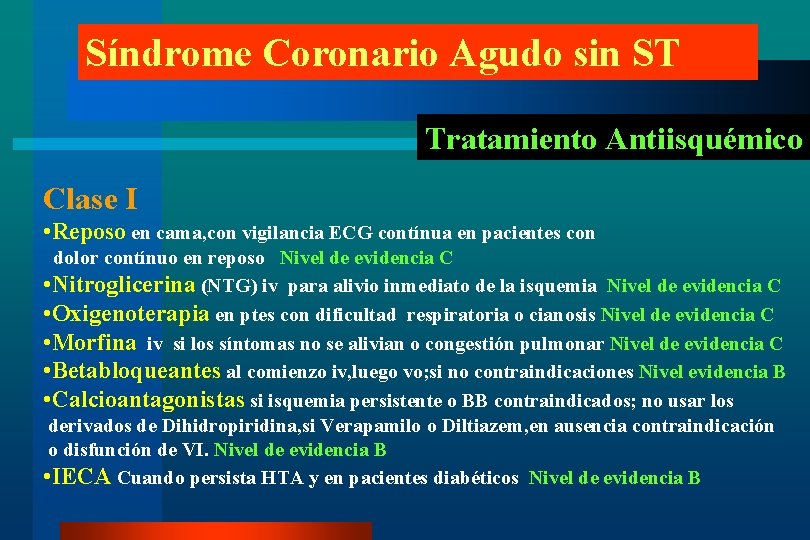 Síndrome Coronario Agudo sin ST

Tratamiento Antiisquémico

Clase I

•Reposo en cama,con vigilancia ECG contínua en pacientes con dolor contínuo en reposo Nivel de evidencia C

•Nitroglicerina (NTG) iv para alivio inmediato de la isquemia Nivel de evidencia C

•Oxigenoterapia en ptes con dificultad respiratoria o cianosis Nivel de evidencia C

•Morfina iv si los síntomas no se alivian o congestión pulmonar Nivel de evidencia C

•Betabloqueantes al comienzo iv,luego vo;si no contraindicaciones Nivel evidencia B

•Calcioantagonistas si isquemia persistente o BB contraindicados; no usar los derivados de Dihidropiridina,si Verapamilo o Diltiazem,en ausencia contraindicación o disfunción de VI. Nivel de evidencia B

•IECA Cuando persista HTA y en pacientes diabéticos Nivel de evidencia B